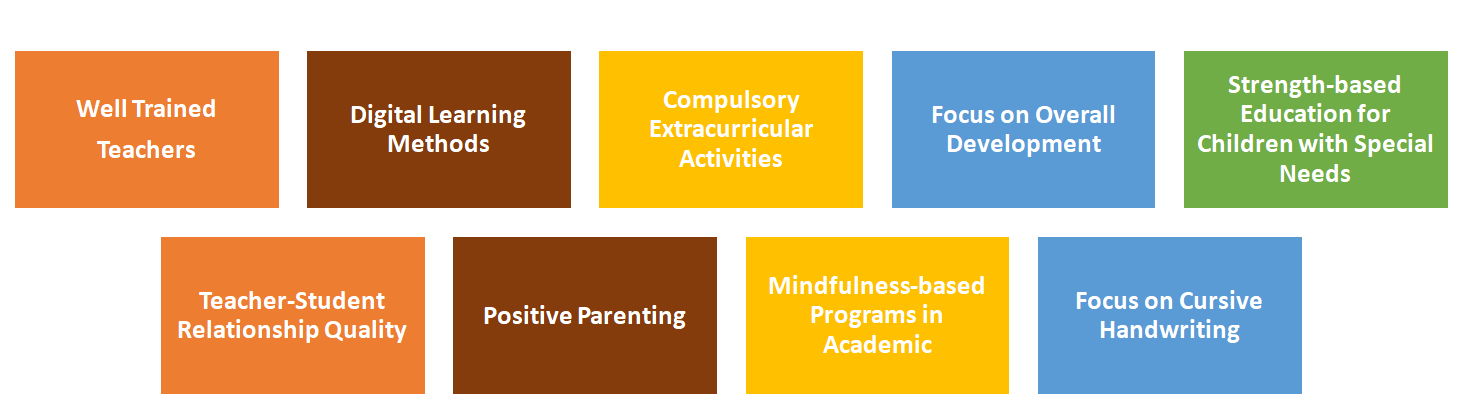 Well Trained Teachers

Digital Learning Methods

Compulsory Extracurricular Activities

Focus on Overall Development

Strength-based Education for Children with Special Needs

Teacher-Student Relationship Quality

Positive Parenting

Mindfulness-based Programs in Academic

Focus on Cursive Handwriting